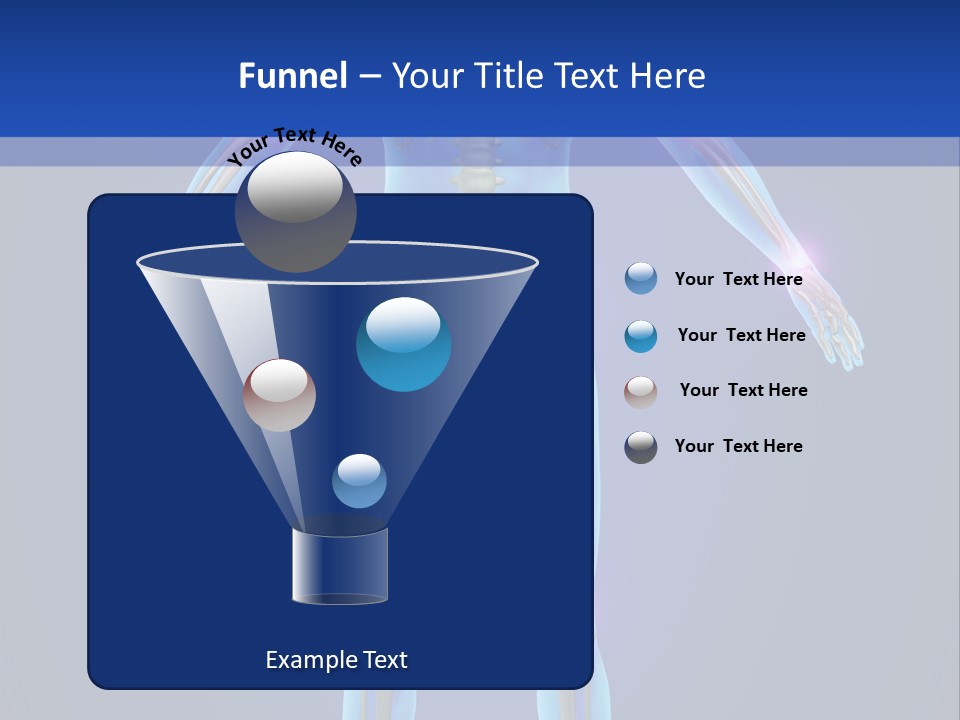 Funnel – Your Title Text Here

Your Text Here

Your  Text Here

Your  Text Here

Your  Text Here

Your  Text Here

Example Text